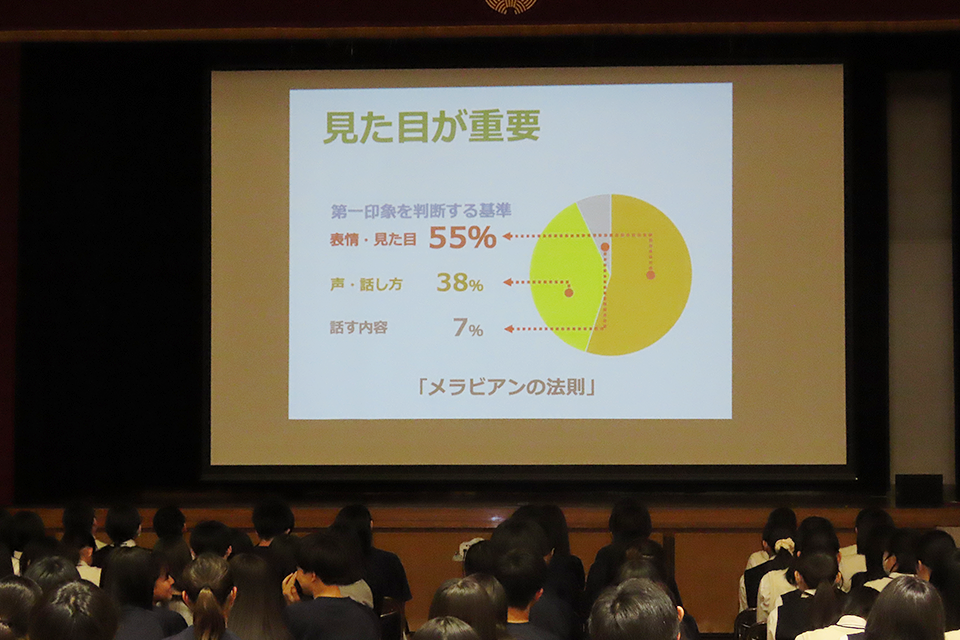 見た目が重要

第一印象を判断する基準

表情・見た目 55%

声・話し方 38%

話す内容 7%

「メラビアンの法則」